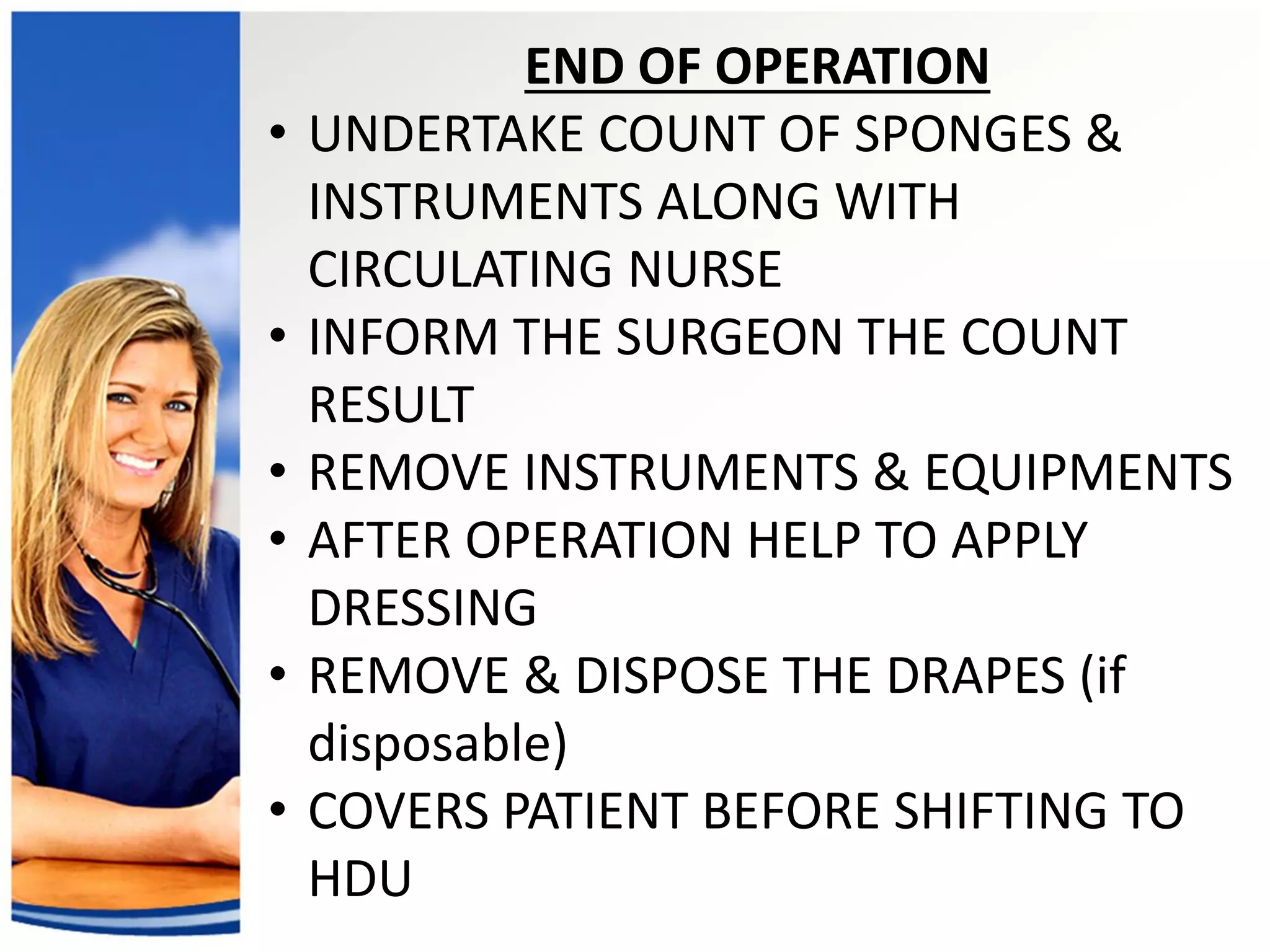 END OF OPERATION

• UNDERTAKE COUNT OF SPONGES & INSTRUMENTS ALONG WITH CIRCULATING NURSE
• INFORM THE SURGEON THE COUNT RESULT
• REMOVE INSTRUMENTS & EQUIPMENTS
• AFTER OPERATION HELP TO APPLY DRESSING
• REMOVE & DISPOSE THE DRAPES (if disposable)
• COVERS PATIENT BEFORE SHIFTING TO HDU